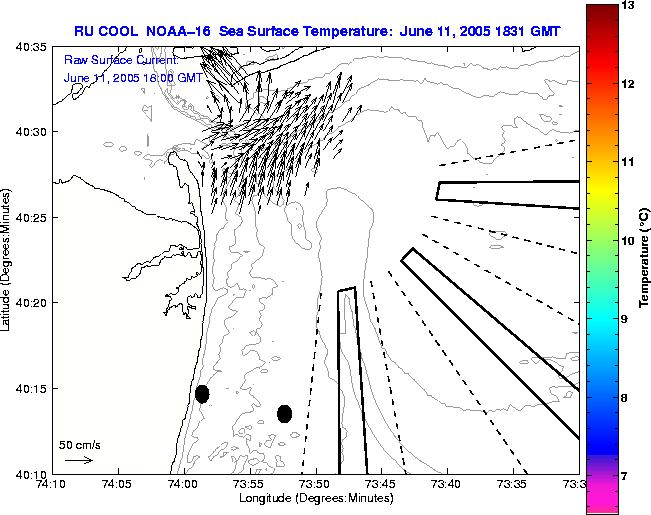 RU COOL NOAA-16 Sea Surface Temperature: June 11, 2005 1831 GMT

Raw Surface Current:
June 11, 2005 18:00 GMT

40:35
40:30
40:25
40:20
40:15
40:10

Latitude (Degrees:Minutes)

50 cm/s

74:10 74:05 74:00 73:55 73:50 73:45 73:40 73:35 73:3

Longitude (Degrees:Minutes)

13
12
11
10
9
8
7

Temperature (°C)